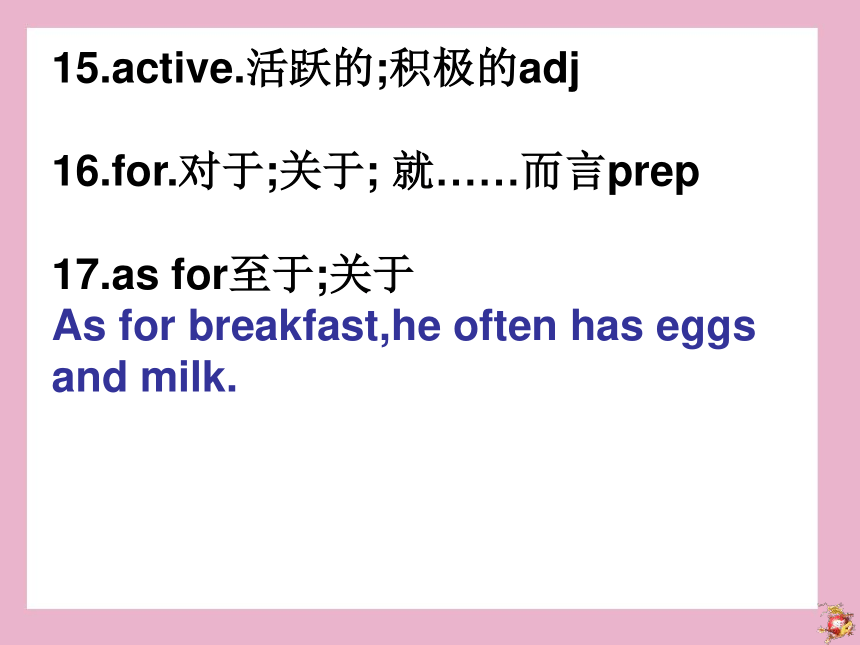 15.active.活跃的;积极的adj

16.for.对于;关于; 就……而言prep

17.as for至于;关于
As for breakfast,he often has eggs and milk.